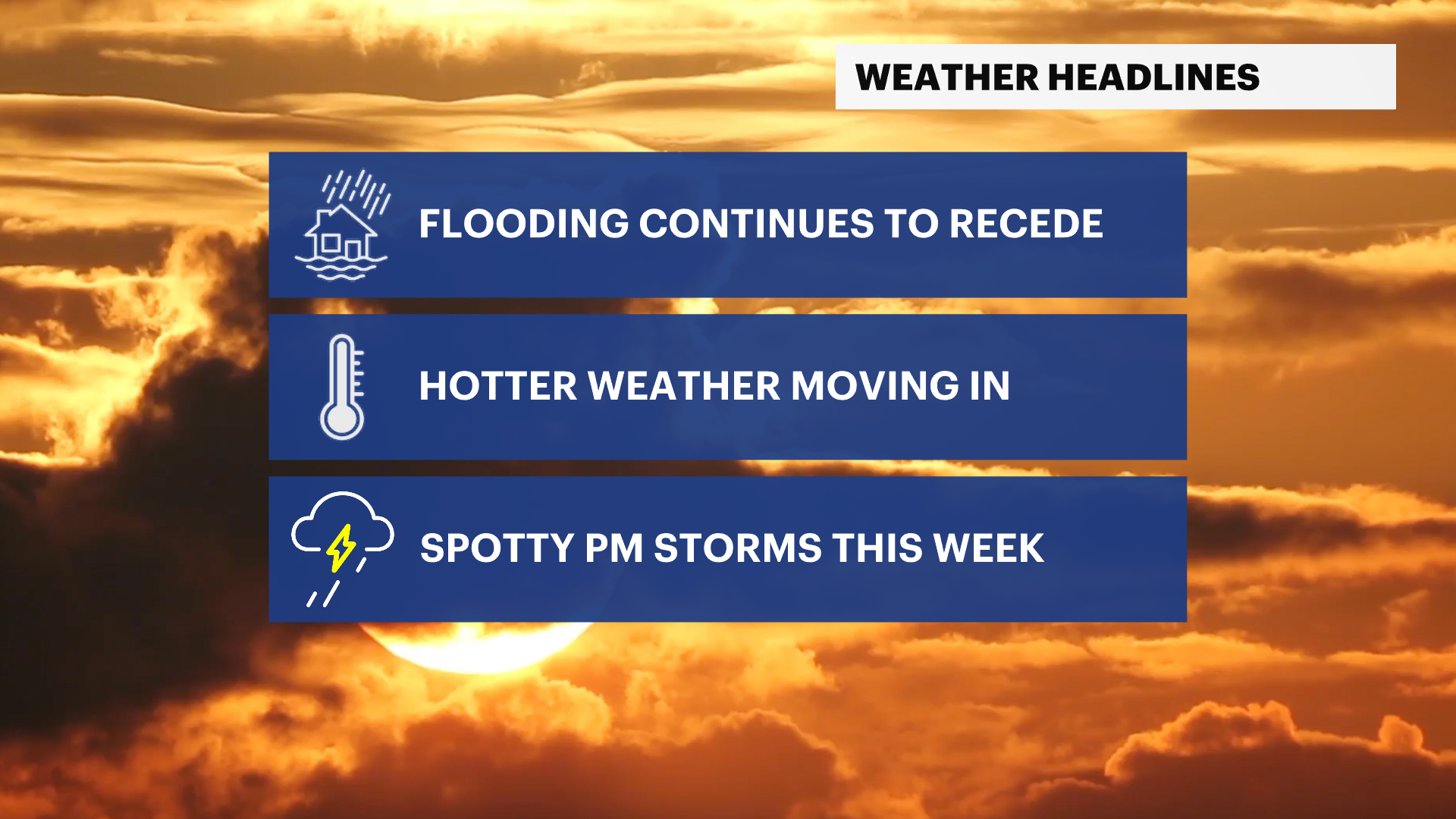 WEATHER HEADLINES

FLOODING CONTINUES TO RECEDE

HOTTER WEATHER MOVING IN

SPOTTY PM STORMS THIS WEEK